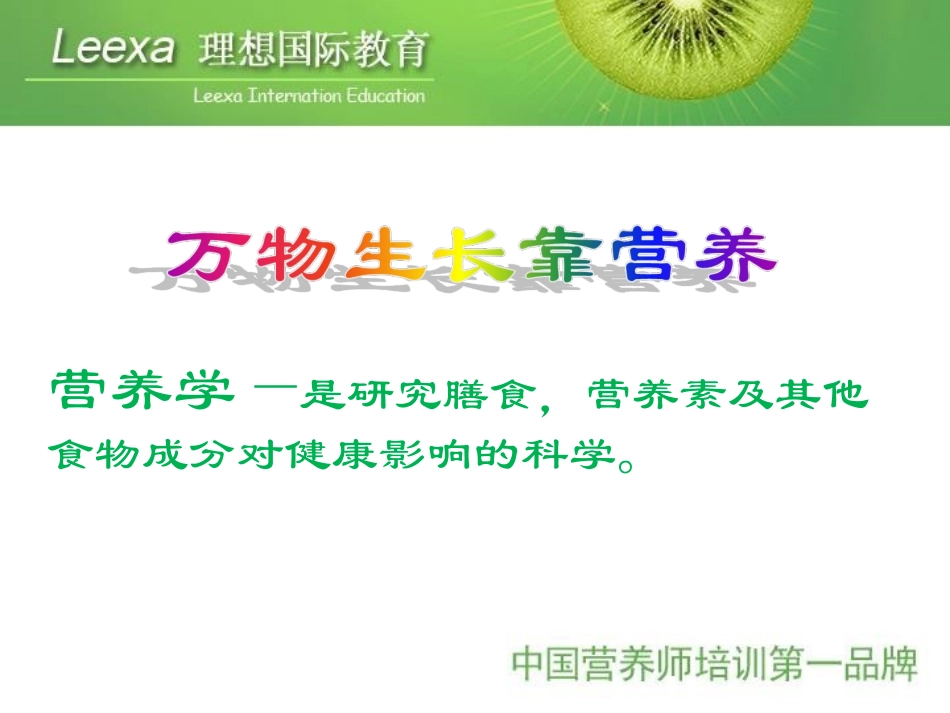 Leexa 理想国际教育
Leexa Internation Education

万物生长靠营养

营养学 —是研究膳食，营养素及其他食物成分对健康影响的科学。

中国营养师培训第一品牌